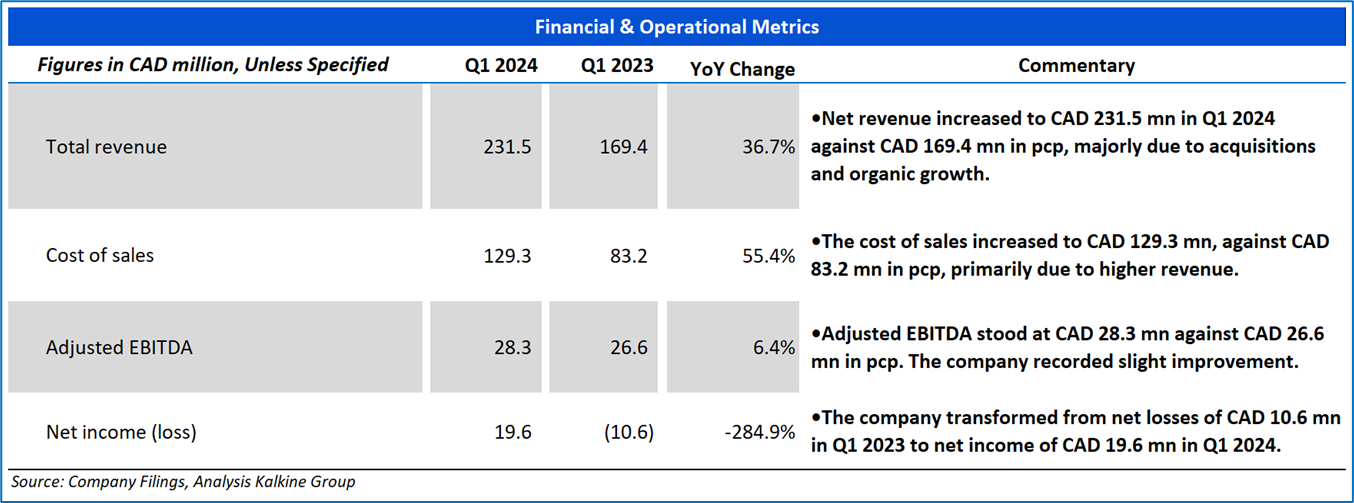 Financial & Operational Metrics

| Figures in CAD million, Unless Specified | Q1 2024 | Q1 2023 | YoY Change | Commentary |
|---|---|---|---|---|
| Total revenue | 231.5 | 169.4 | 36.7% | •Net revenue increased to CAD 231.5 mn in Q1 2024 against CAD 169.4 mn in pcp, majorly due to acquisitions and organic growth. |
| Cost of sales | 129.3 | 83.2 | 55.4% | •The cost of sales increased to CAD 129.3 mn, against CAD 83.2 mn in pcp, primarily due to higher revenue. |
| Adjusted EBITDA | 28.3 | 26.6 | 6.4% | •Adjusted EBITDA stood at CAD 28.3 mn against CAD 26.6 mn in pcp. The company recorded slight improvement. |
| Net income (loss) | 19.6 | (10.6) | -284.9% | •The company transformed from net losses of CAD 10.6 mn in Q1 2023 to net income of CAD 19.6 mn in Q1 2024. |

Source: Company Filings, Analysis Kalkine Group